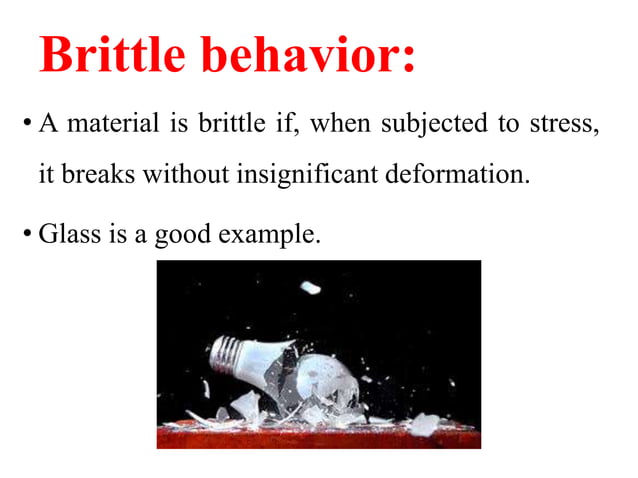 Brittle behavior:

• A material is brittle if, when subjected to stress, it breaks without insignificant deformation.

• Glass is a good example.